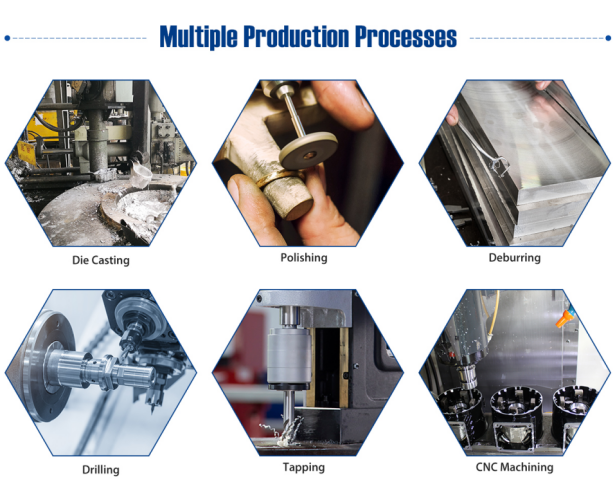 Multiple Production Processes

Die Casting

Polishing

Deburring

Drilling

Tapping

CNC Machining